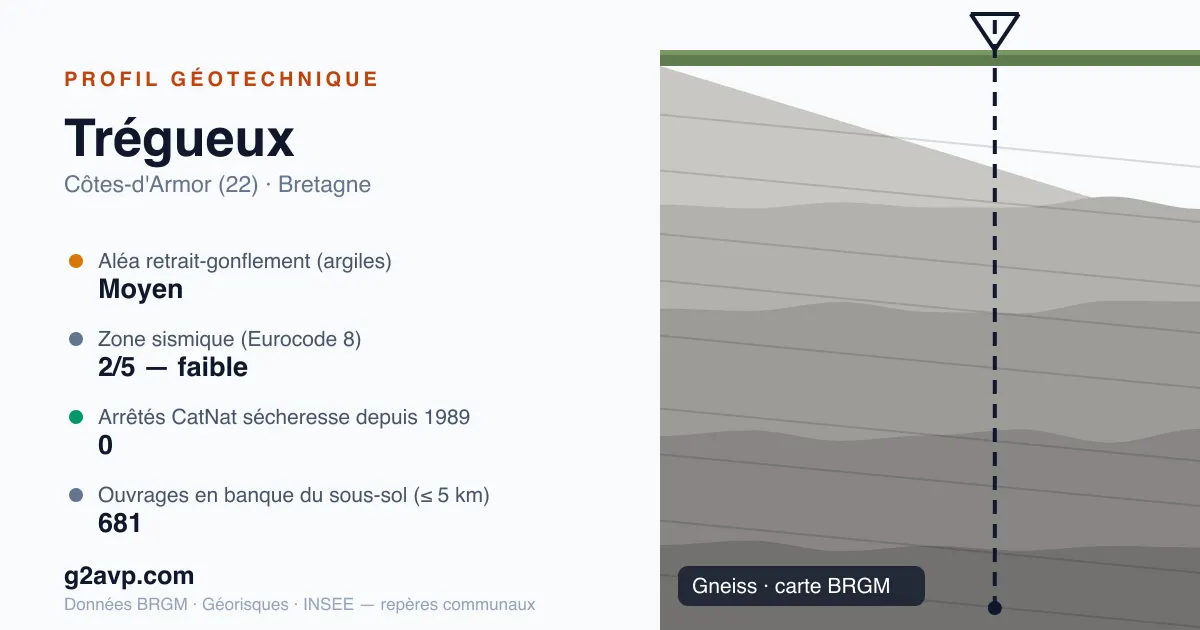 PROFIL GÉOTECHNIQUE

Trégueux

Côtes-d'Armor (22) · Bretagne

Aléa retrait-gonflement (argiles)
Moyen

Zone sismique (Eurocode 8)
2/5 — faible

Arrêtés CatNat sécheresse depuis 1989
0

Ouvrages en banque du sous-sol (≤ 5 km)
681

g2avp.com

Données BRGM · Géorisques · INSEE — repères communaux

Gneiss · carte BRGM